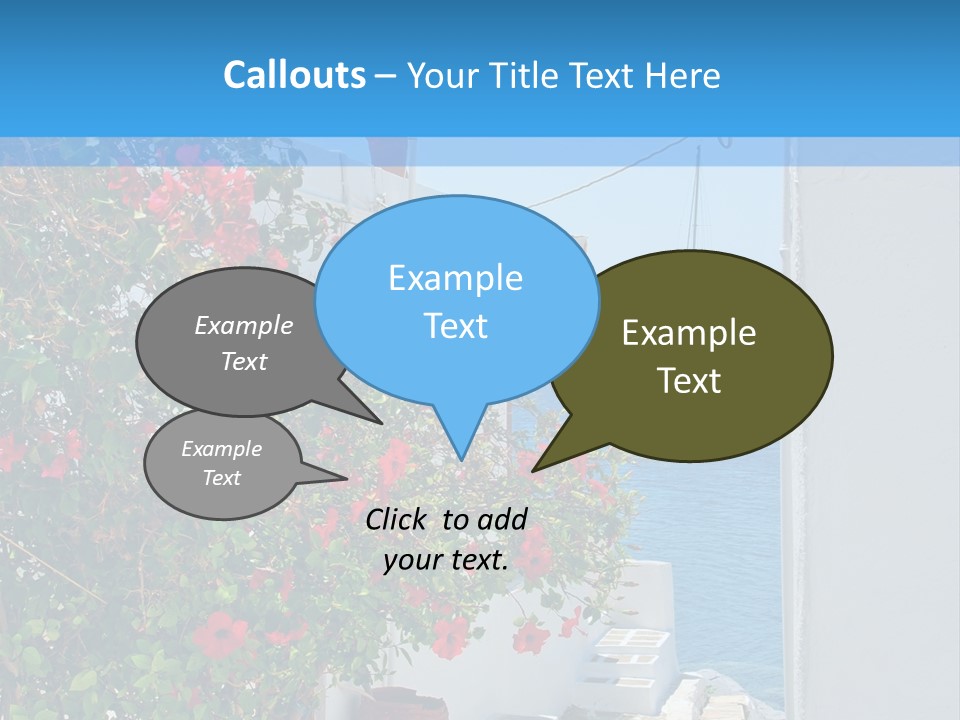 Callouts – Your Title Text Here

Example Text

Example Text

Example Text

Example Text

Click to add your text.